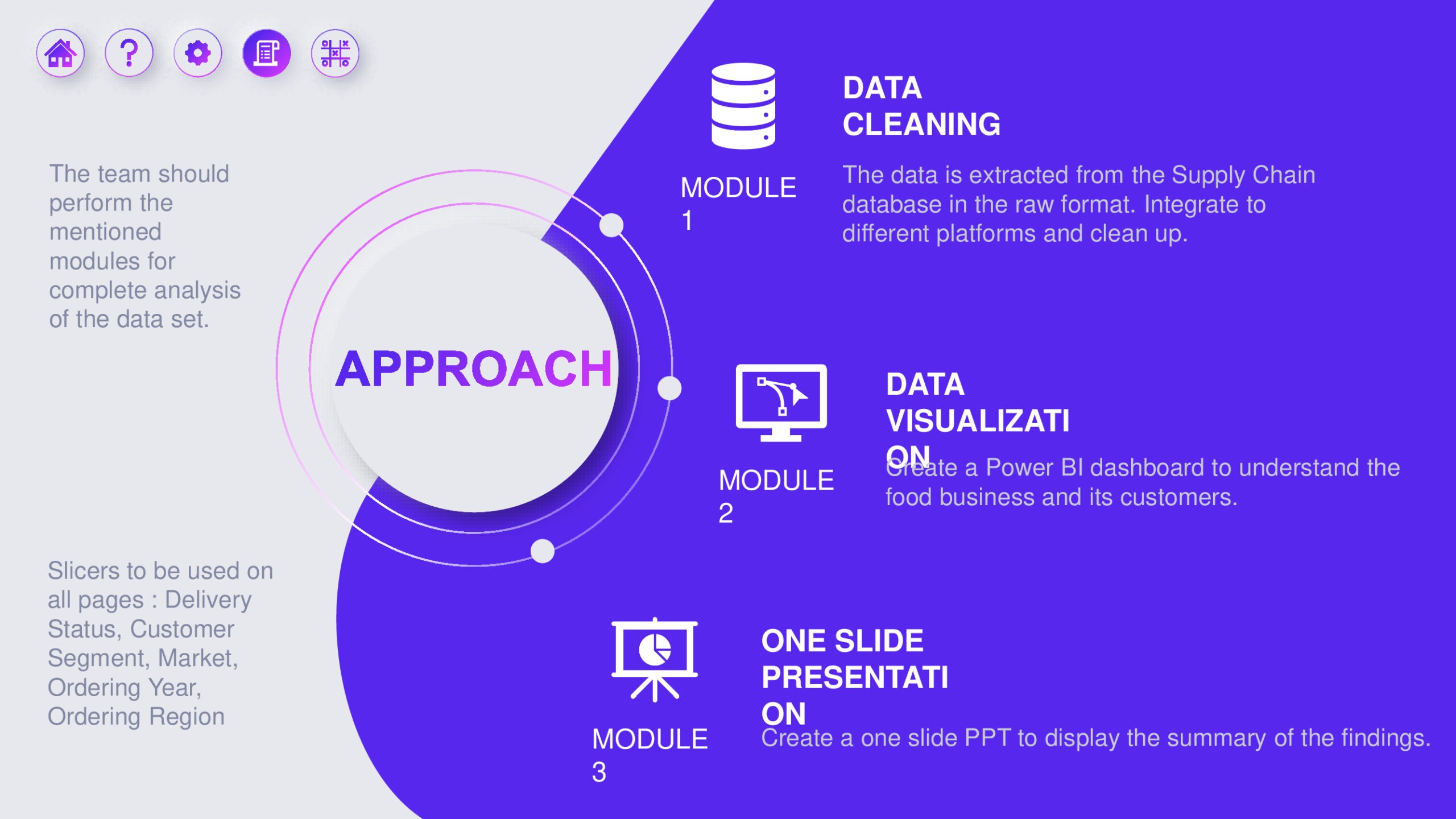 The team should perform the mentioned modules for complete analysis of the data set.

APPROACH

Slicers to be used on all pages : Delivery Status, Customer Segment, Market, Ordering Year, Ordering Region

MODULE 1

DATA CLEANING

The data is extracted from the Supply Chain database in the raw format. Integrate to different platforms and clean up.

MODULE 2

DATA VISUALIZATI ON

Create a Power BI dashboard to understand the food business and its customers.

MODULE 3

ONE SLIDE PRESENTATI ON

Create a one slide PPT to display the summary of the findings.